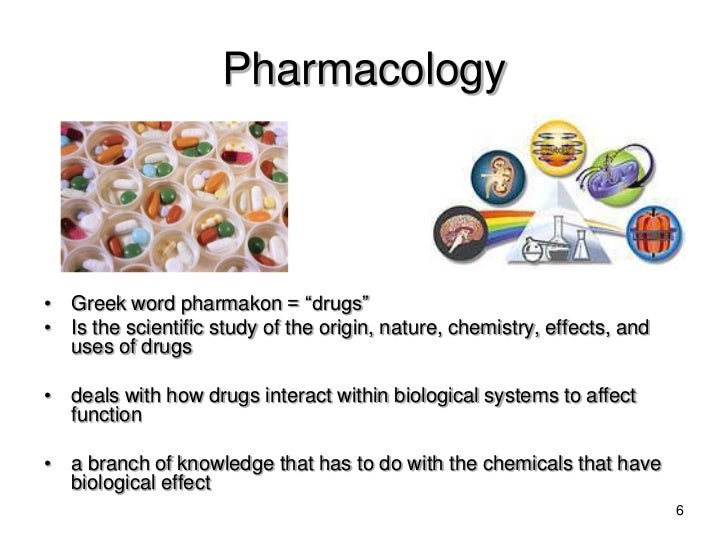 Pharmacology

• Greek word pharmakon = “drugs”
• Is the scientific study of the origin, nature, chemistry, effects, and uses of drugs

• deals with how drugs interact within biological systems to affect function

• a branch of knowledge that has to do with the chemicals that have biological effect

6